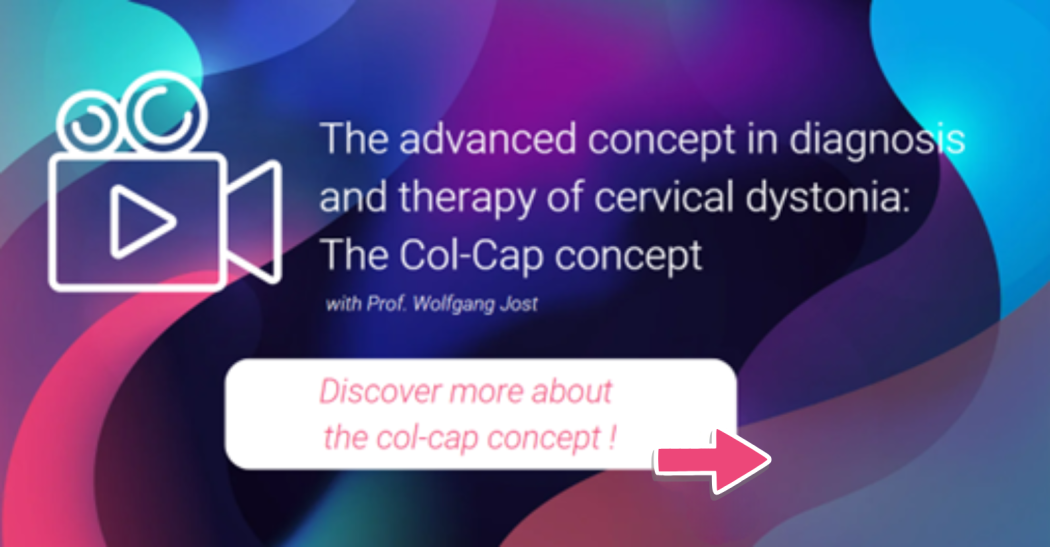 The advanced concept in diagnosis and therapy of cervical dystonia: The Col-Cap concept

with Prof. Wolfgang Jost

Discover more about the col-cap concept !